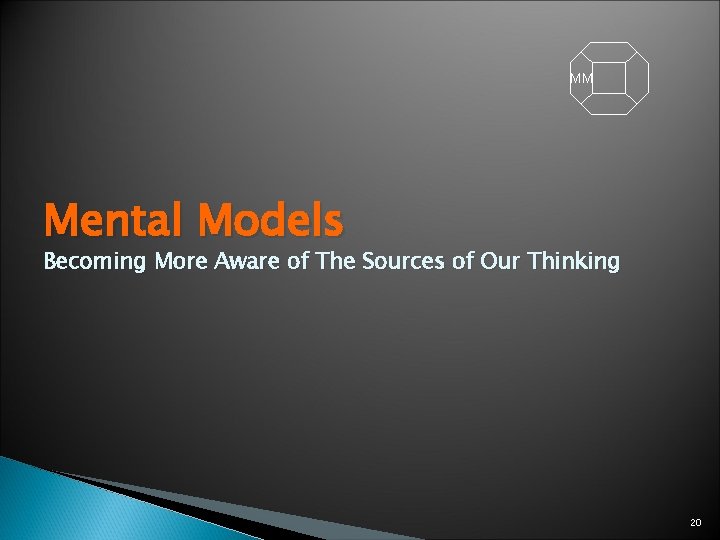 MM

Mental Models

Becoming More Aware of The Sources of Our Thinking

20